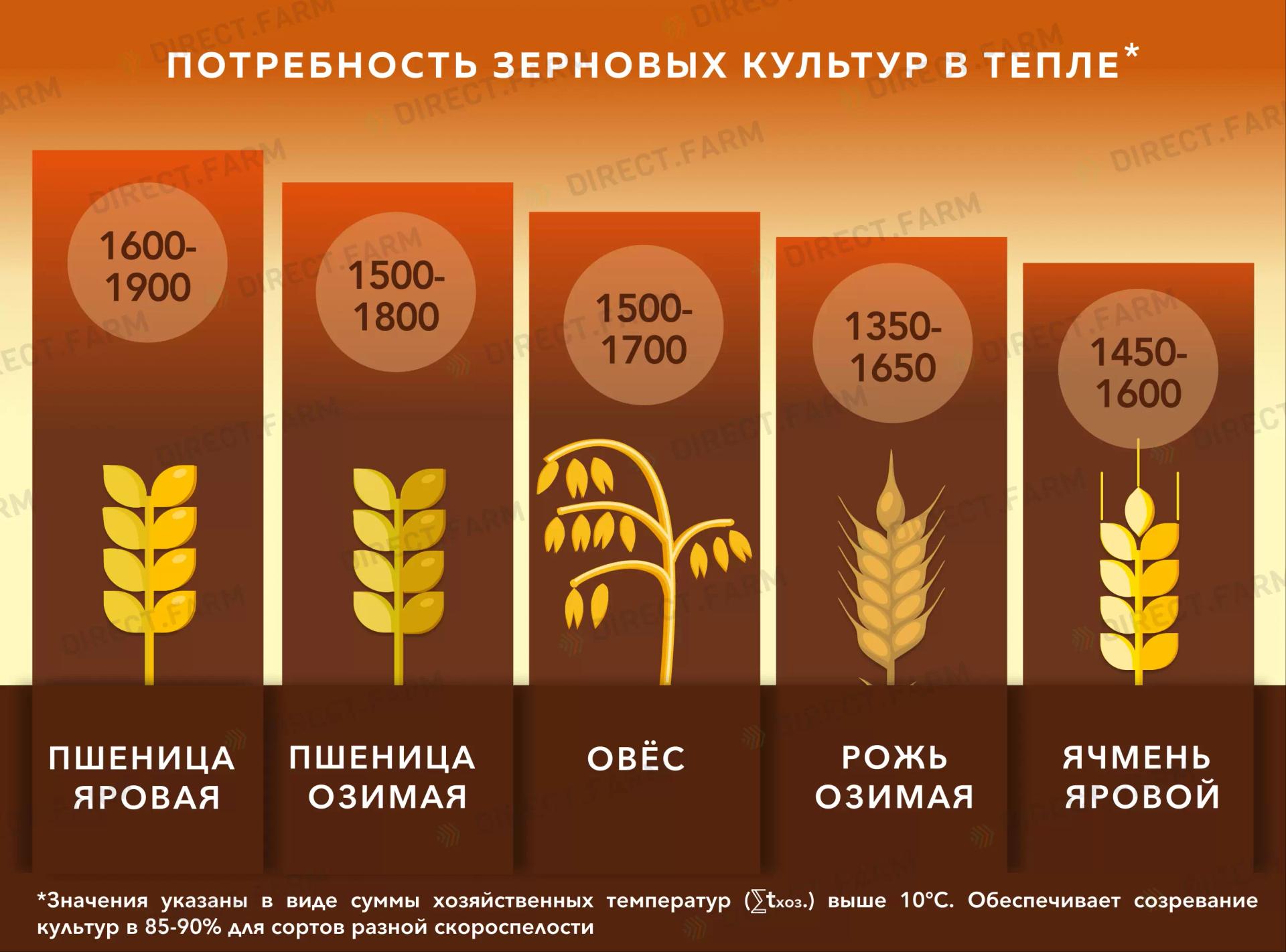 ПОТРЕБНОСТЬ ЗЕРНОВЫХ КУЛЬТУР В ТЕПЛЕ*

1600-1900

1500-1800

1500-1700

1350-1650

1450-1600

ПШЕНИЦА ЯРОВАЯ

ПШЕНИЦА ОЗИМАЯ

ОВЁС

РОЖЬ ОЗИМАЯ

ЯЧМЕНЬ ЯРОВОЙ

*Значения указаны в виде суммы хозяйственных температур ($\sum t_{хоз.}$) выше 10°C. Обеспечивает созревание культур в 85-90% для сортов разной скороспелости

DIRECT.FARM